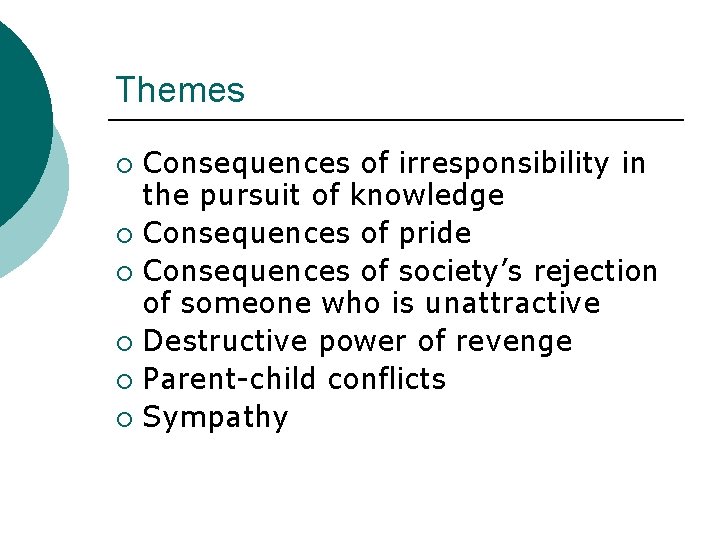 Themes

• Consequences of irresponsibility in the pursuit of knowledge
• Consequences of pride
• Consequences of society's rejection of someone who is unattractive
• Destructive power of revenge
• Parent-child conflicts
• Sympathy